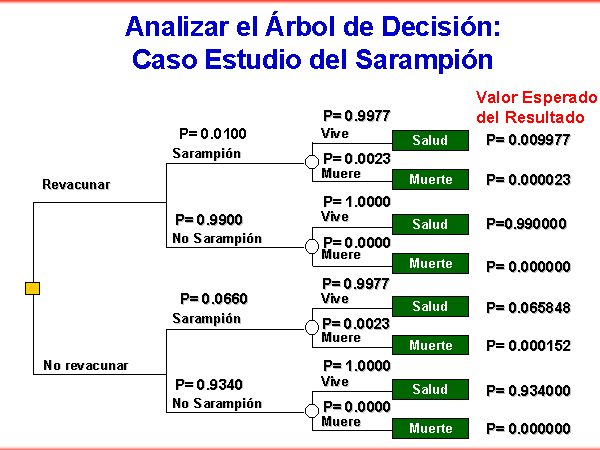 Analizar el Árbol de Decisión:
Caso Estudio del Sarampión

Valor Esperado
del Resultado

Revacunar

P= 0.0100
Sarampión

P= 0.9977
Vive
Salud
P= 0.009977

P= 0.0023
Muere
Muerte
P= 0.000023

P= 0.9900
No Sarampión

P= 1.0000
Vive
Salud
P=0.990000

P= 0.0000
Muere
Muerte
P= 0.000000

No revacunar

P= 0.0660
Sarampión

P= 0.9977
Vive
Salud
P= 0.065848

P= 0.0023
Muere
Muerte
P= 0.000152

P= 0.9340
No Sarampión

P= 1.0000
Vive
Salud
P= 0.934000

P= 0.0000
Muere
Muerte
P= 0.000000